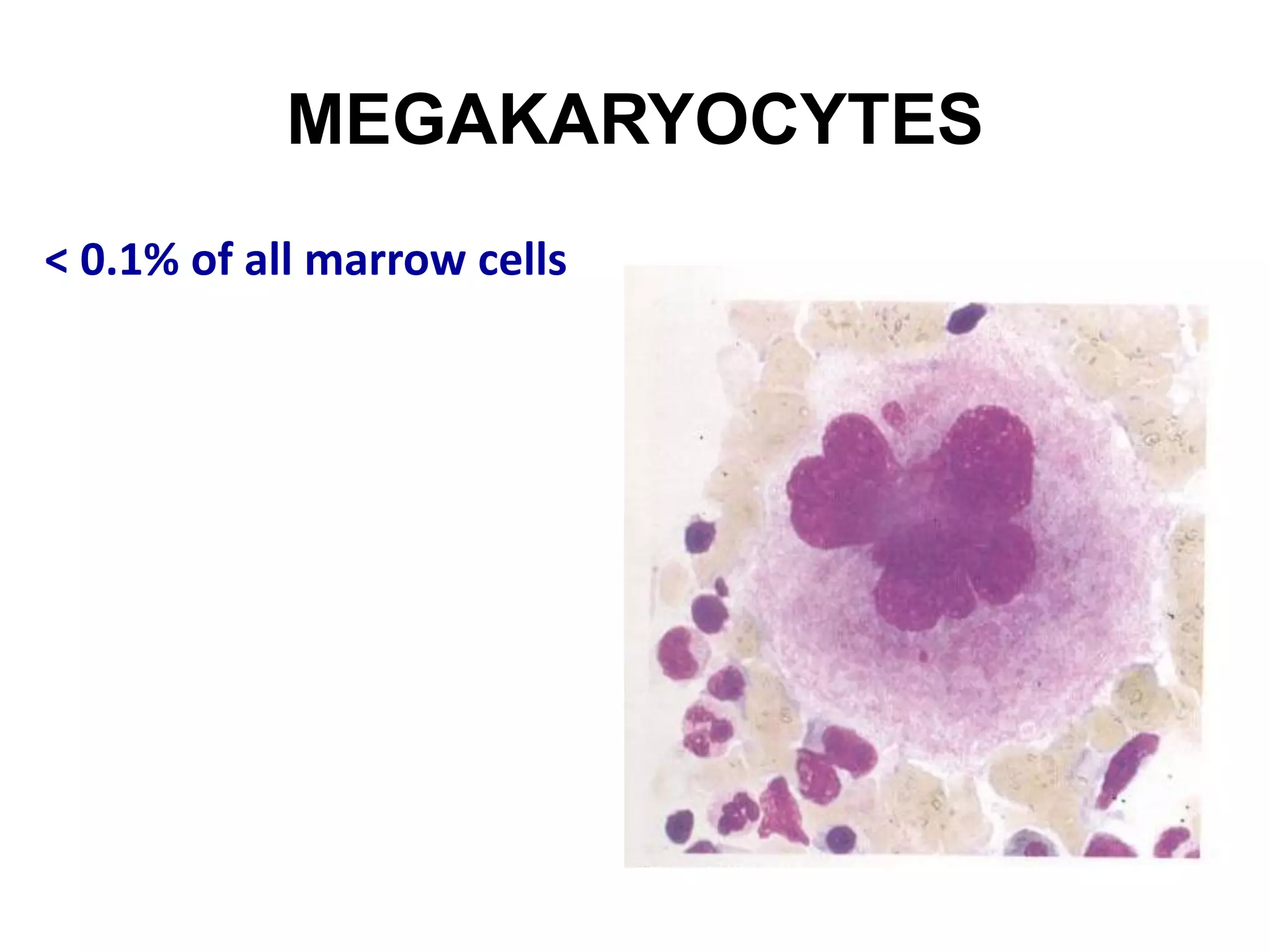 MEGAKARYOCYTES

< 0.1% of all marrow cells